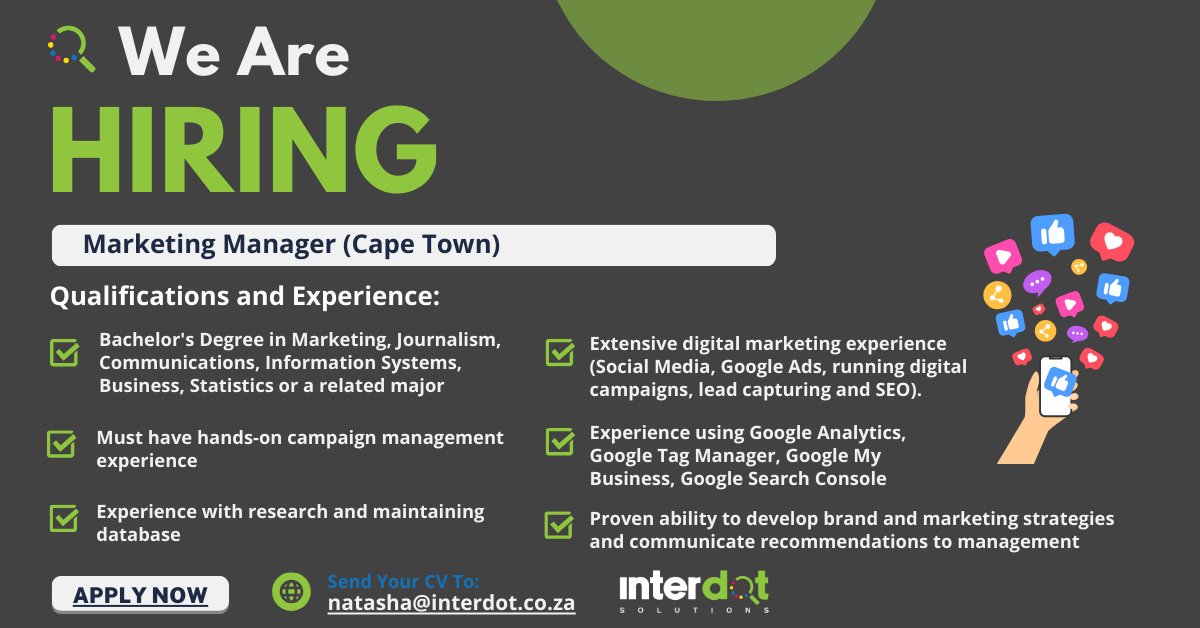 We Are
HIRING

Marketing Manager (Cape Town)

Qualifications and Experience:

Bachelor's Degree in Marketing, Journalism, Communications, Information Systems, Business, Statistics or a related major

Must have hands-on campaign management experience

Experience with research and maintaining database

Extensive digital marketing experience (Social Media, Google Ads, running digital campaigns, lead capturing and SEO).

Experience using Google Analytics, Google Tag Manager, Google My Business, Google Search Console

Proven ability to develop brand and marketing strategies and communicate recommendations to management

APPLY NOW

Send Your CV To:
natasha@interdot.co.za

interdot
SOLUTIONS